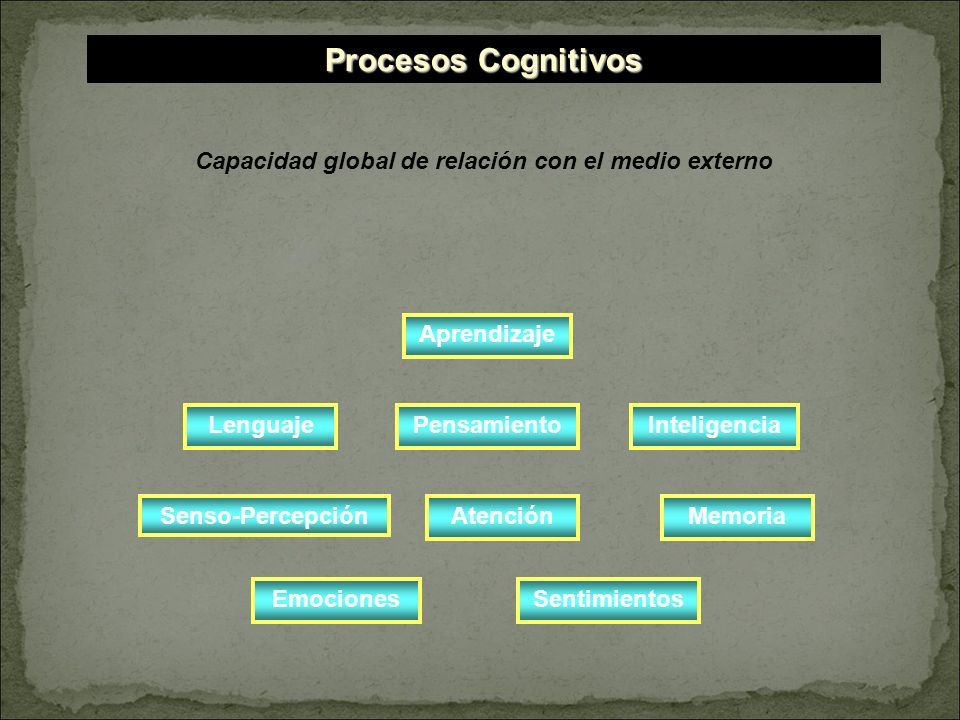 Procesos Cognitivos

Capacidad global de relación con el medio externo

Aprendizaje

Lenguaje

Pensamiento

Inteligencia

Senso-Percepción

Atención

Memoria

Emociones

Sentimientos